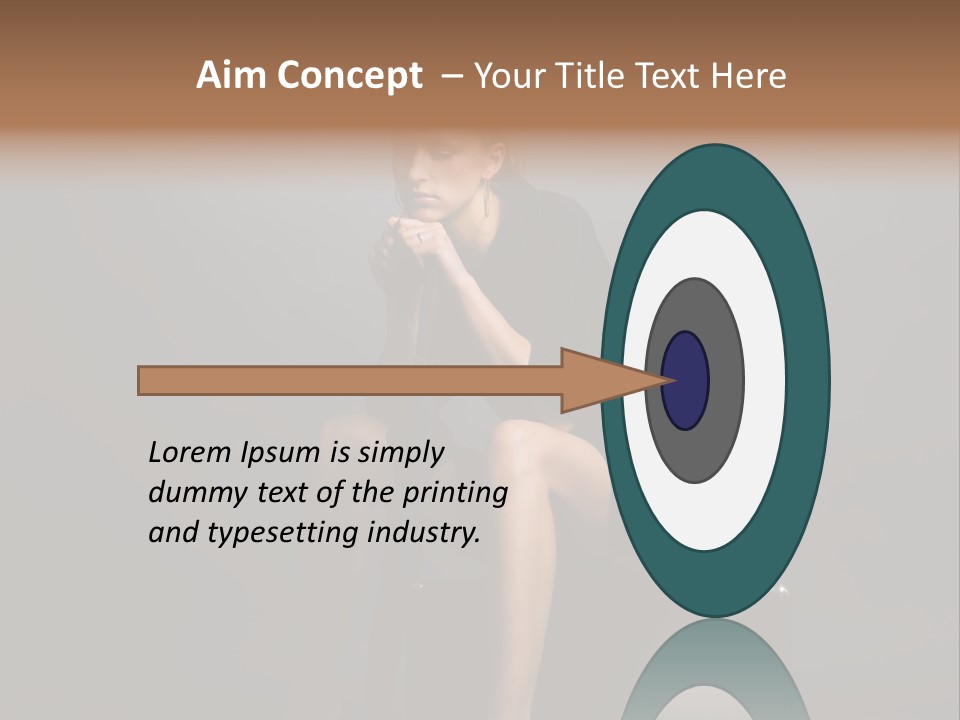 Aim Concept – Your Title Text Here

Lorem Ipsum is simply dummy text of the printing and typesetting industry.